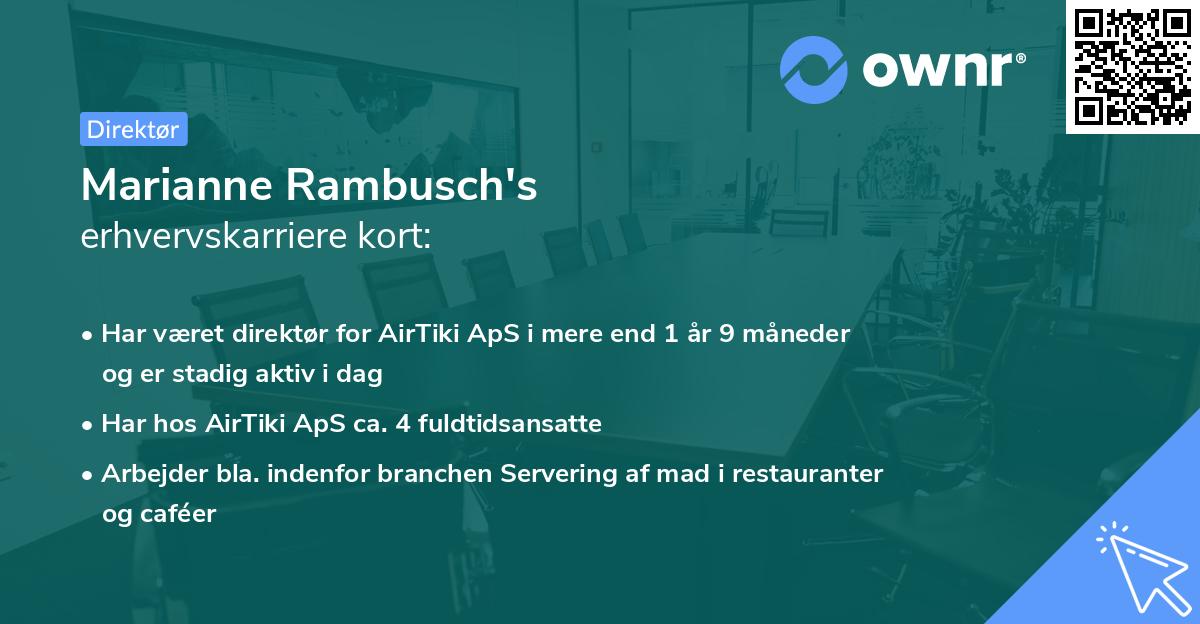 ownr®

Direktør

Marianne Rambusch's
erhvervskarriere kort:

• Har været direktør for AirTiki ApS i mere end 1 år 9 måneder og er stadig aktiv i dag

• Har hos AirTiki ApS ca. 4 fuldtidsansatte

• Arbejder bla. indenfor branchen Servering af mad i restauranter og caféer